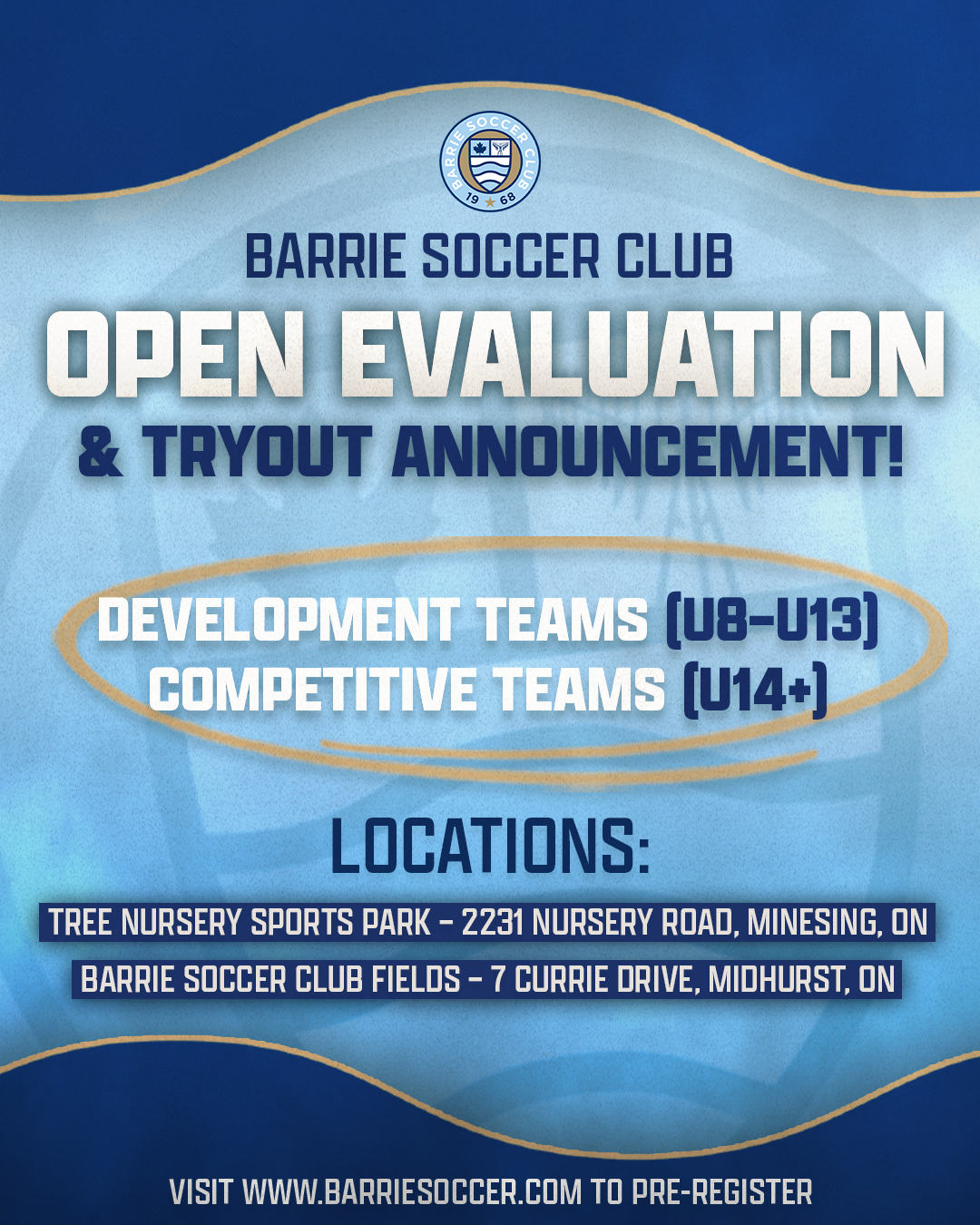 BARRIE SOCCER CLUB
19 68

BARRIE SOCCER CLUB

OPEN EVALUATION

& TRYOUT ANNOUNCEMENT!

DEVELOPMENT TEAMS (U8-U13)
COMPETITIVE TEAMS (U14+)

LOCATIONS:

TREE NURSERY SPORTS PARK - 2231 NURSERY ROAD, MINESING, ON

BARRIE SOCCER CLUB FIELDS - 7 CURRIE DRIVE, MIDHURST, ON

VISIT WWW.BARRIESOCCER.COM TO PRE-REGISTER